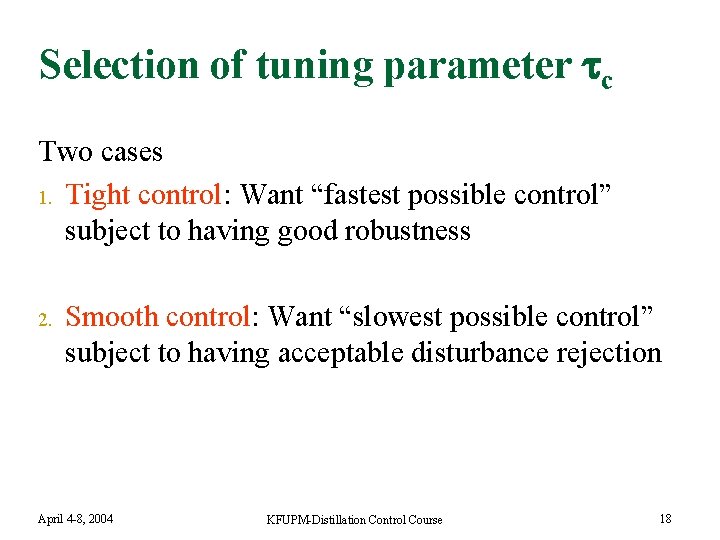 Selection of tuning parameter $\tau_c$

Two cases

1. Tight control: Want “fastest possible control” subject to having good robustness

2. Smooth control: Want “slowest possible control” subject to having acceptable disturbance rejection

April 4-8, 2004

KFUPM-Distillation Control Course

18